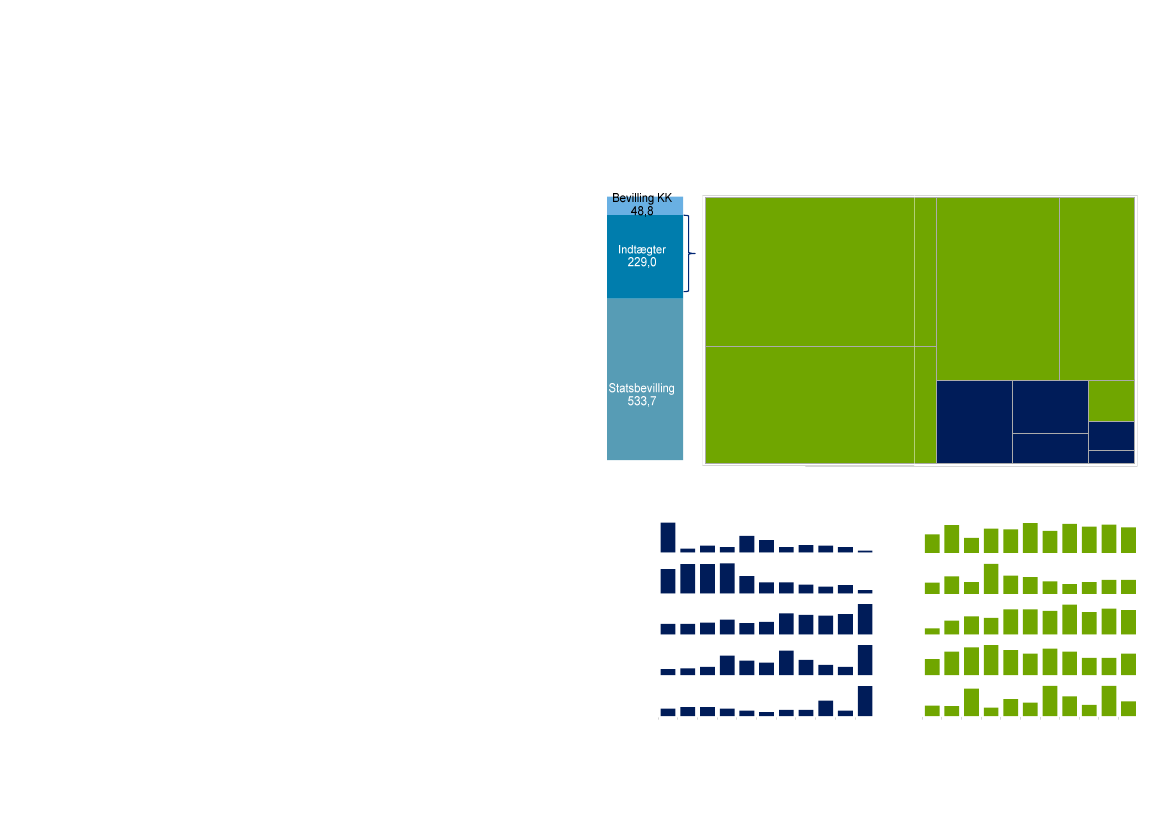 Bevilling KK
48,8

Indtægter
229,0

Statsbevilling
533,7